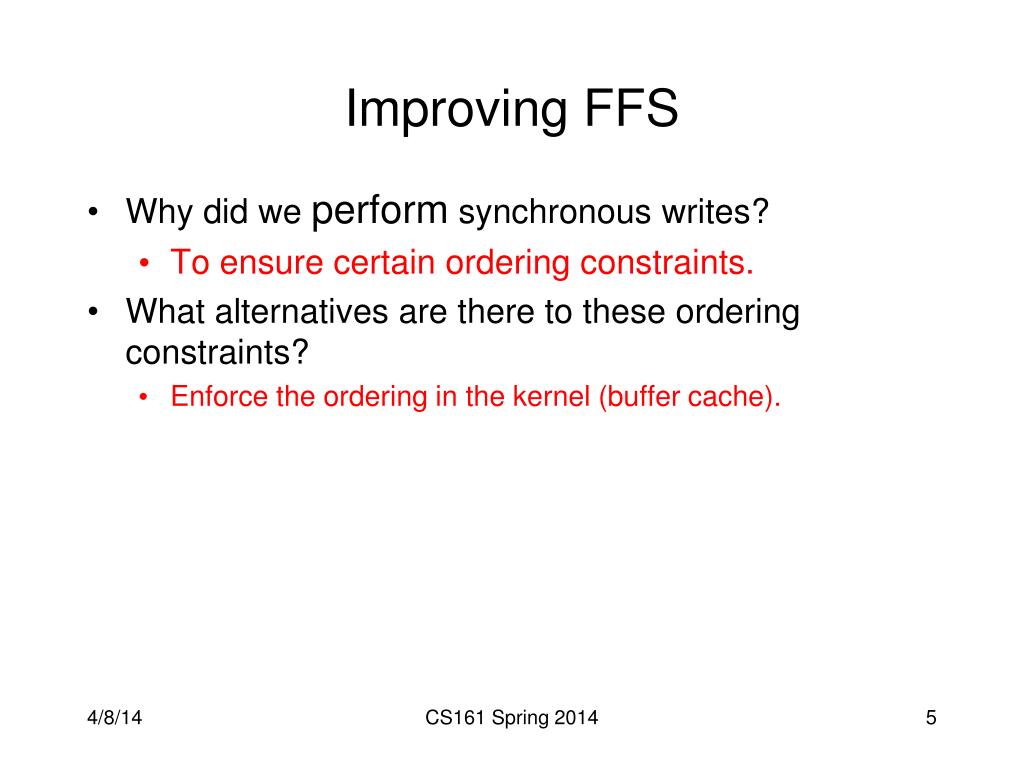 Improving FFS

• Why did we perform synchronous writes?
  • To ensure certain ordering constraints.
• What alternatives are there to these ordering constraints?
  • Enforce the ordering in the kernel (buffer cache).

4/8/14

CS161 Spring 2014

5